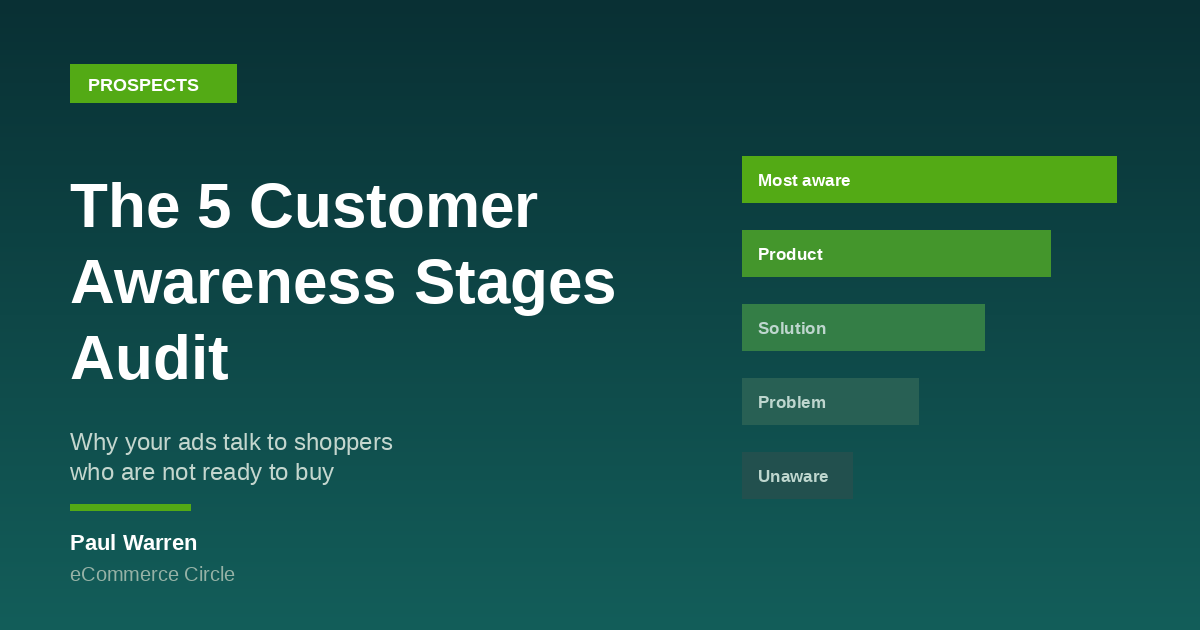 PROSPECTS

The 5 Customer Awareness Stages Audit

Why your ads talk to shoppers who are not ready to buy

Paul Warren

eCommerce Circle

Most aware

Product

Solution

Problem

Unaware